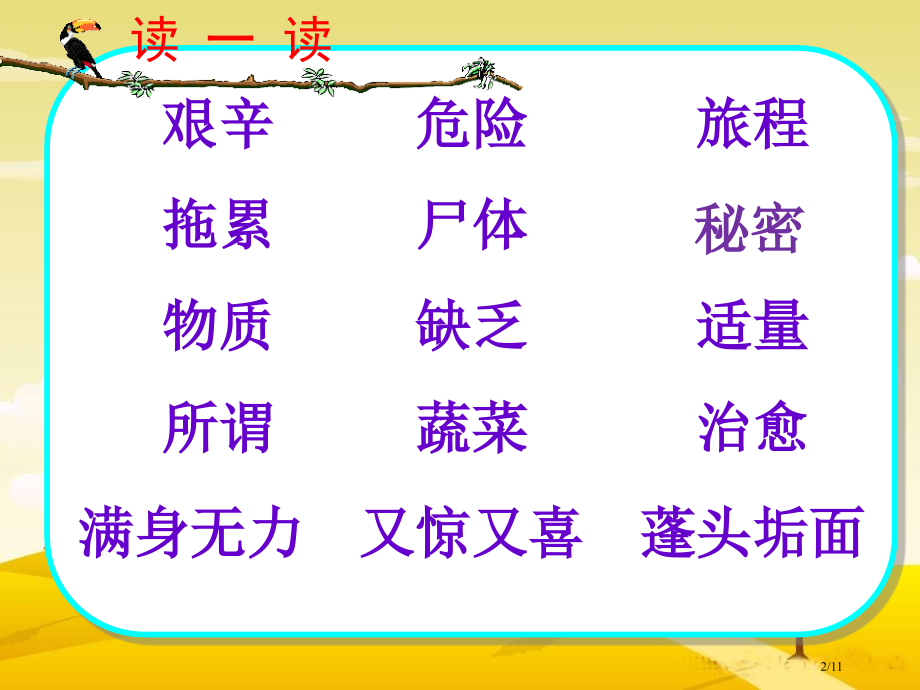 读 一 读

艰辛 危险 旅程

拖累 尸体 秘密

物质 缺乏 适量

所谓 蔬菜 治愈

满身无力 又惊又喜 蓬头垢面

2/11